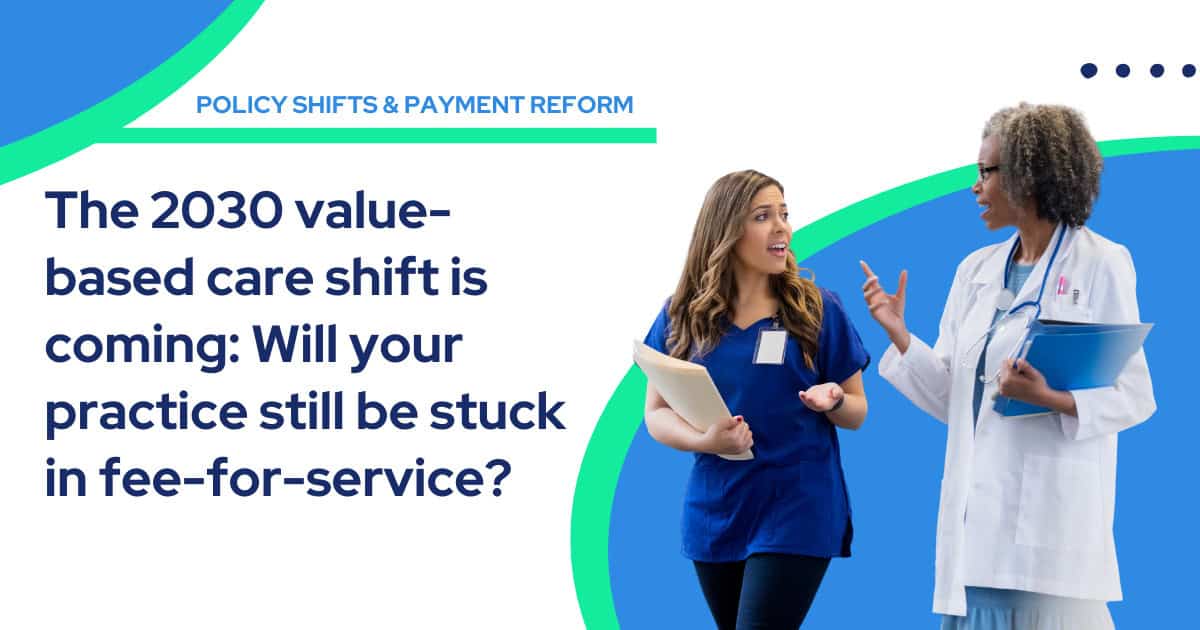 POLICY SHIFTS & PAYMENT REFORM

The 2030 value-based care shift is coming: Will your practice still be stuck in fee-for-service?